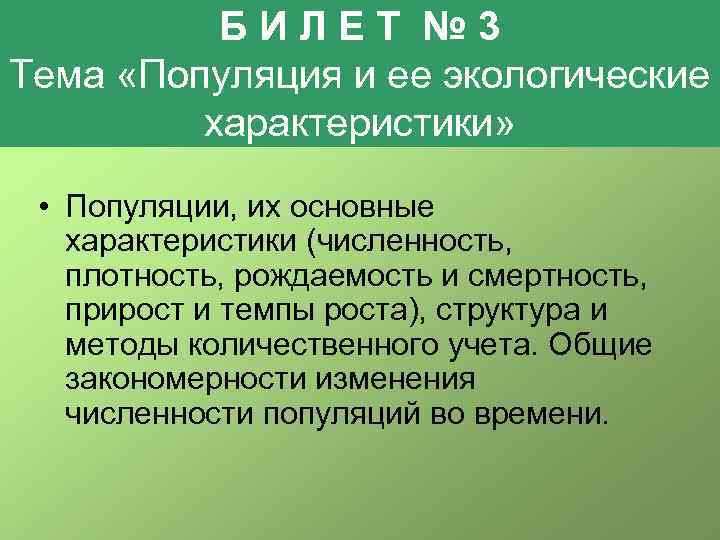 Б И Л Е Т № 3
Тема «Популяция и ее экологические характеристики»

• Популяции, их основные характеристики (численность, плотность, рождаемость и смертность, прирост и темпы роста), структура и методы количественного учета. Общие закономерности изменения численности популяций во времени.